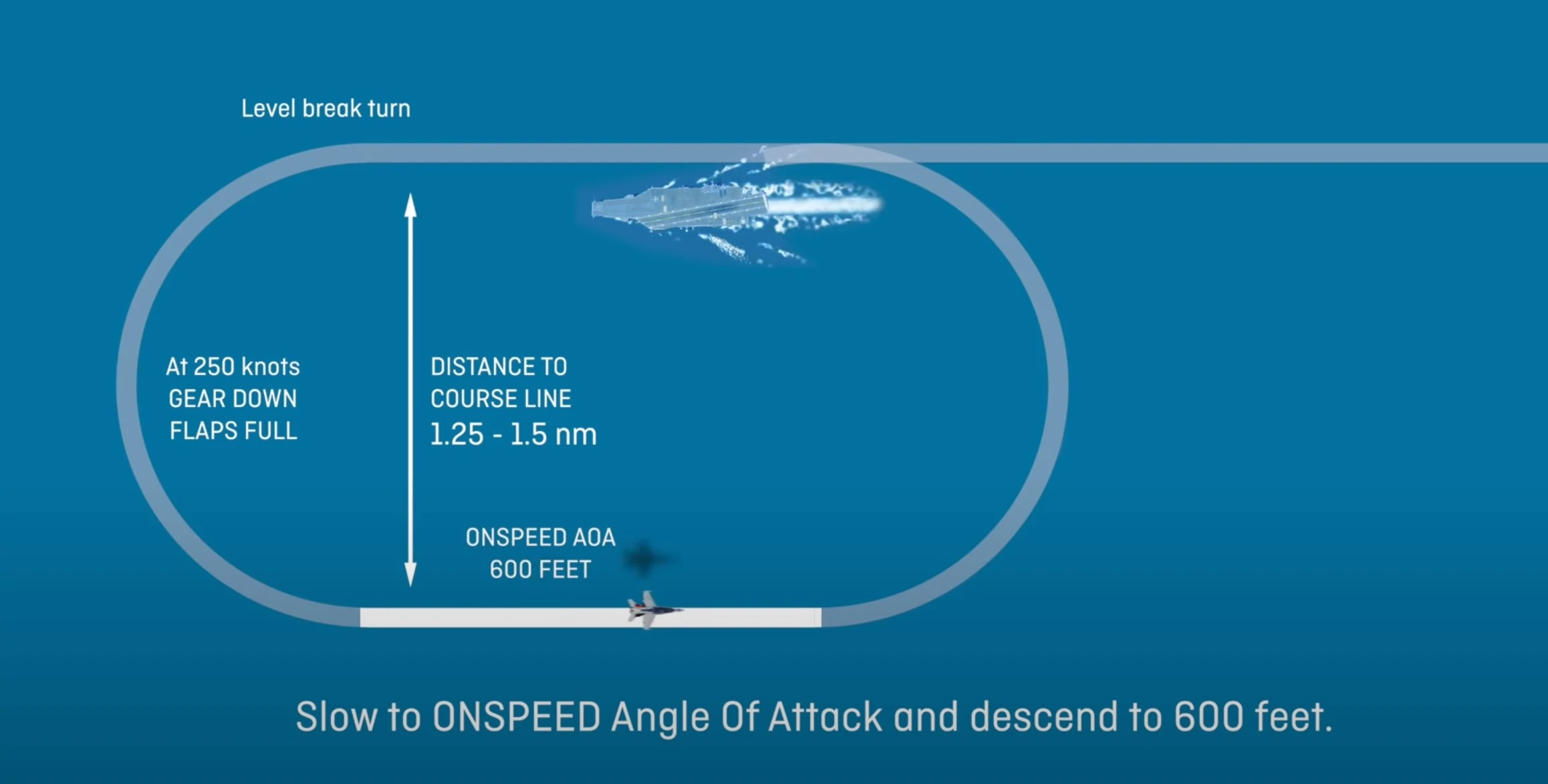 Level break turn

At 250 knots
GEAR DOWN
FLAPS FULL

DISTANCE TO
COURSE LINE
1.25 - 1.5 nm

ONSPEED AOA
600 FEET

Slow to ONSPEED Angle Of Attack and descend to 600 feet.